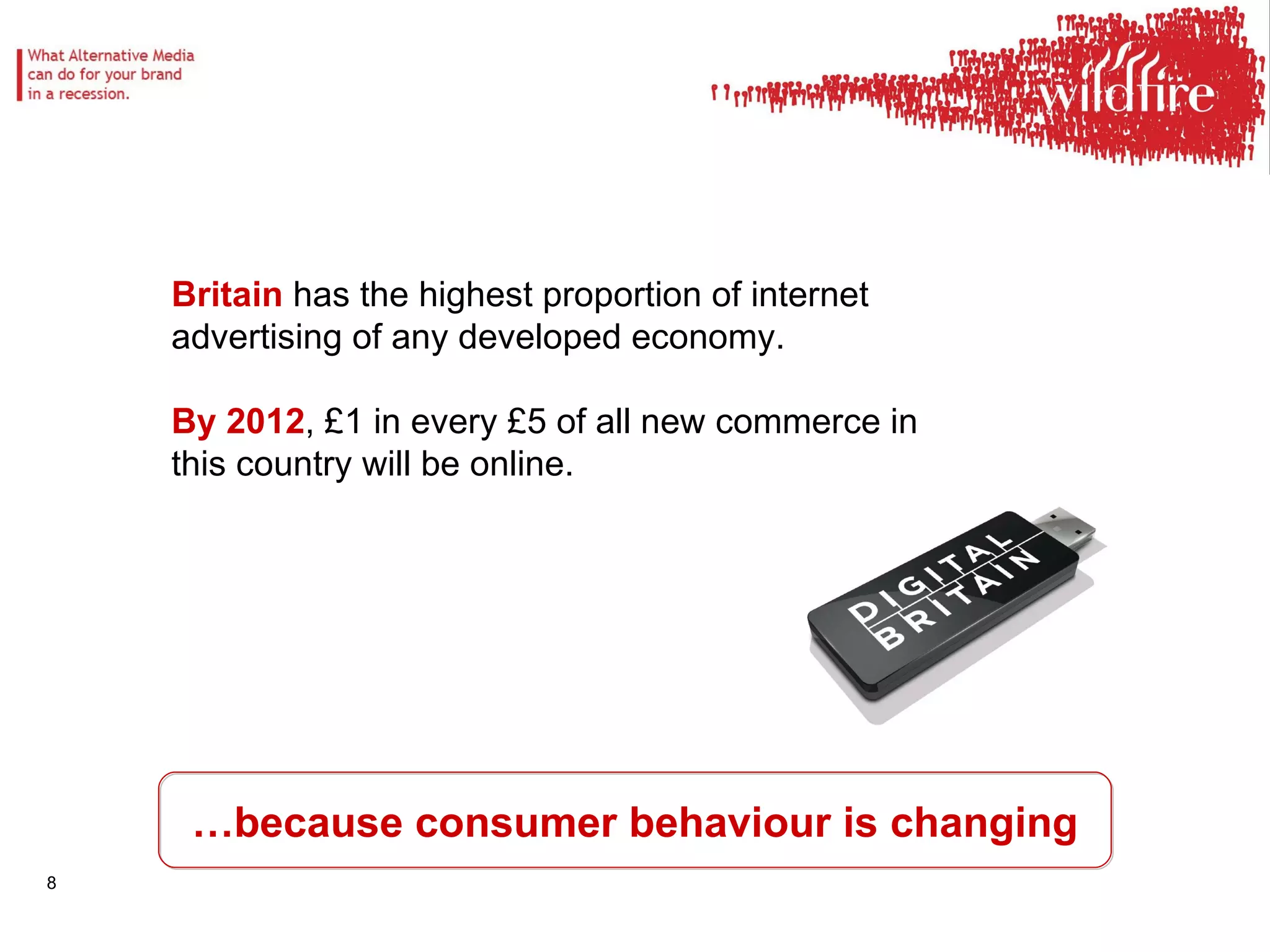 What Alternative Media can do for your brand in a recession.

wildfire

Britain has the highest proportion of internet advertising of any developed economy.

By 2012, £1 in every £5 of all new commerce in this country will be online.

DIGITAL BRITAIN

…because consumer behaviour is changing

8